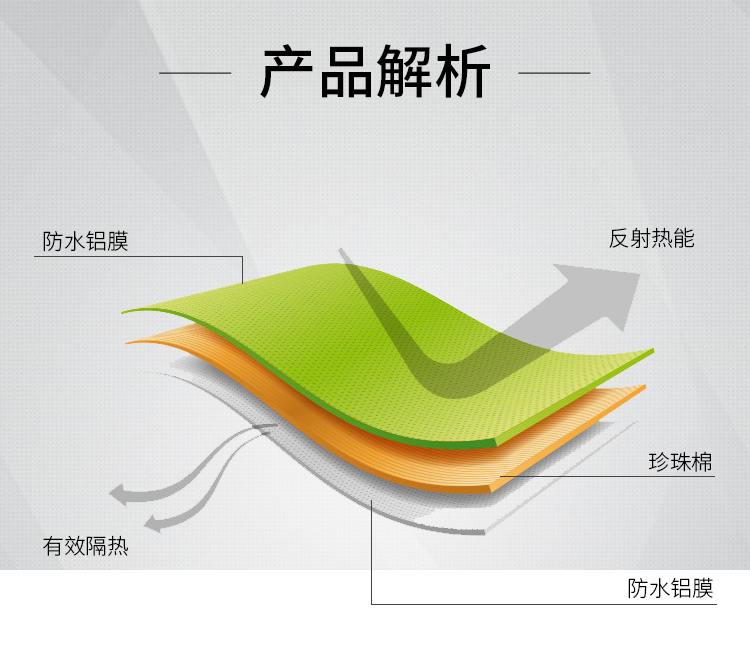 产品解析

防水铝膜

反射热能

珍珠棉

有效隔热

防水铝膜